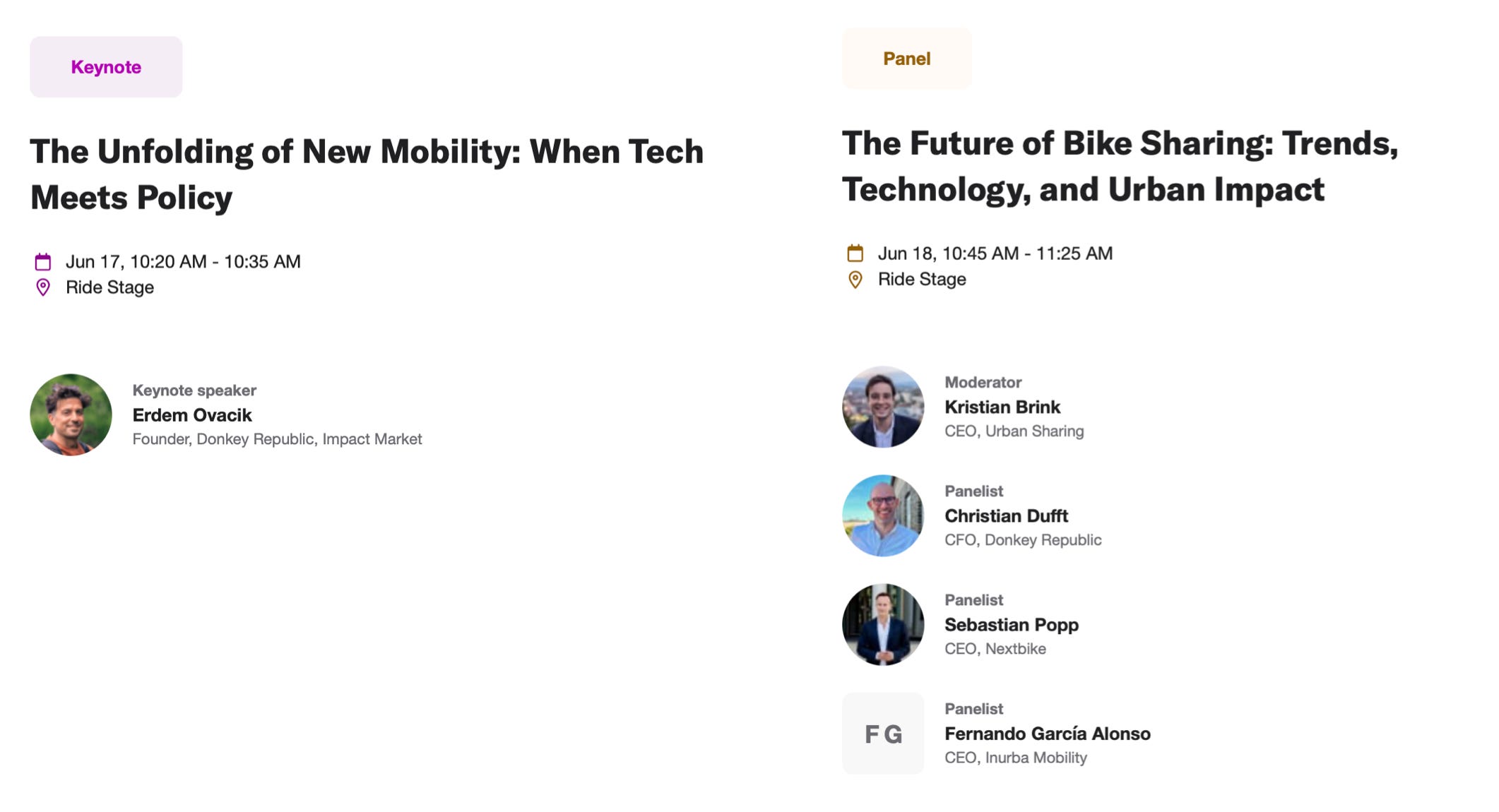 Keynote

The Unfolding of New Mobility: When Tech Meets Policy

Jun 17, 10:20 AM - 10:35 AM
Ride Stage

Keynote speaker
Erdem Ovacik
Founder, Donkey Republic, Impact Market

Panel

The Future of Bike Sharing: Trends, Technology, and Urban Impact

Jun 18, 10:45 AM - 11:25 AM
Ride Stage

Moderator
Kristian Brink
CEO, Urban Sharing

Panelist
Christian Dufft
CFO, Donkey Republic

Panelist
Sebastian Popp
CEO, Nextbike

F G
Panelist
Fernando García Alonso
CEO, Inurba Mobility